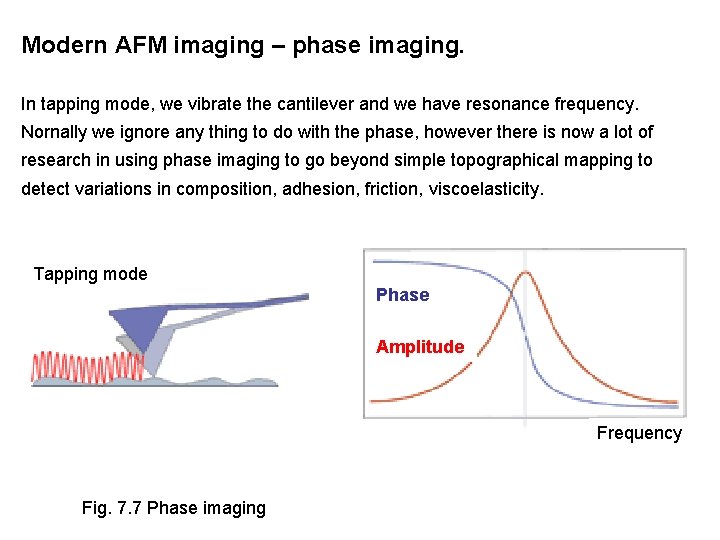 Modern AFM imaging – phase imaging.

In tapping mode, we vibrate the cantilever and we have resonance frequency. Nornally we ignore any thing to do with the phase, however there is now a lot of research in using phase imaging to go beyond simple topographical mapping to detect variations in composition, adhesion, friction, viscoelasticity.

Tapping mode

Phase

Amplitude

Frequency

Fig. 7.7 Phase imaging